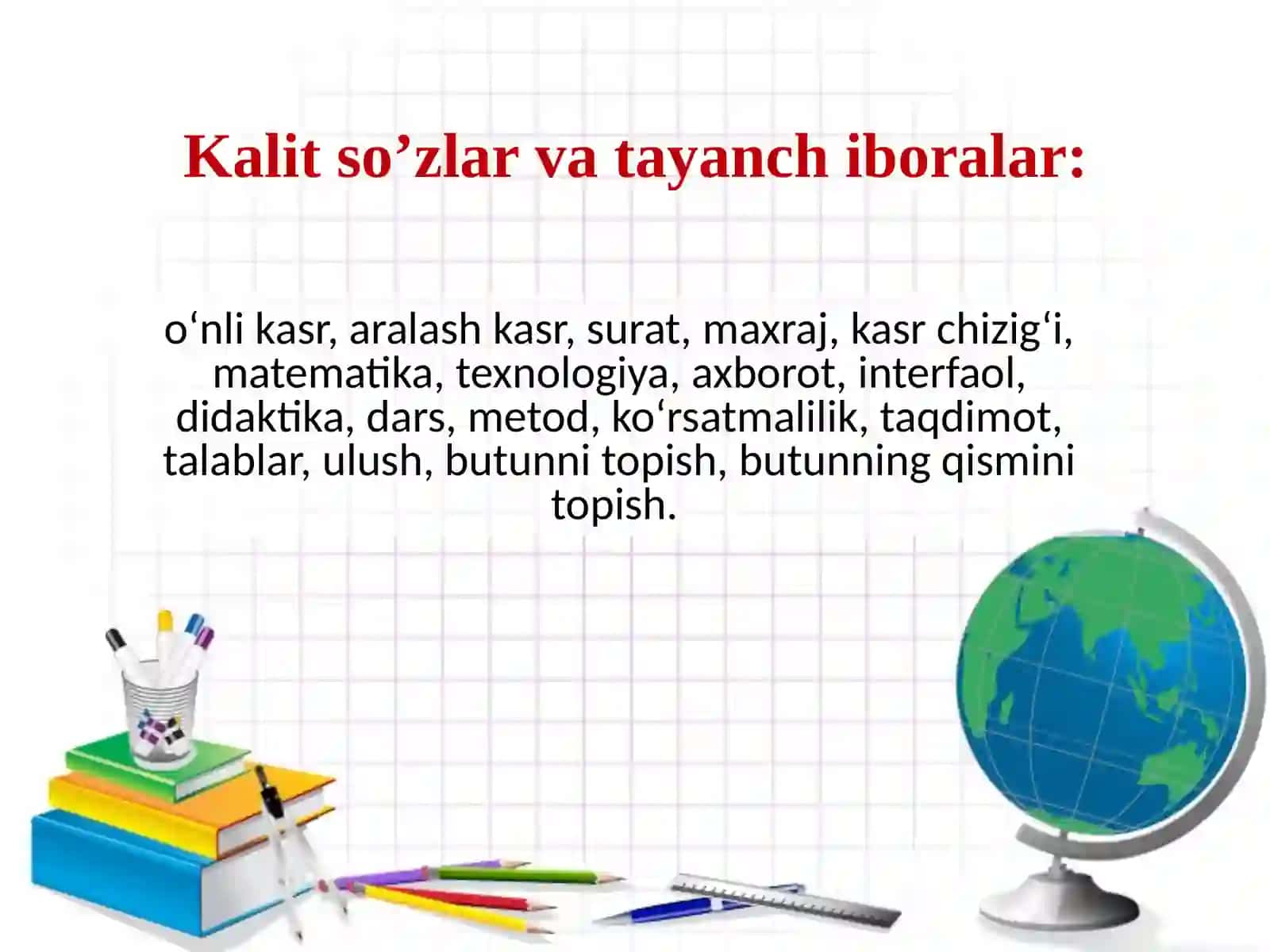 Kalit so’zlar va tayanch iboralar:

o‘nli kasr, aralash kasr, surat, maxraj, kasr chizig‘i, matematika, texnologiya, axborot, interfaol, didaktika, dars, metod, ko‘rsatmalilik, taqdimot, talablar, ulush, butunni topish, butunning qismini topish.